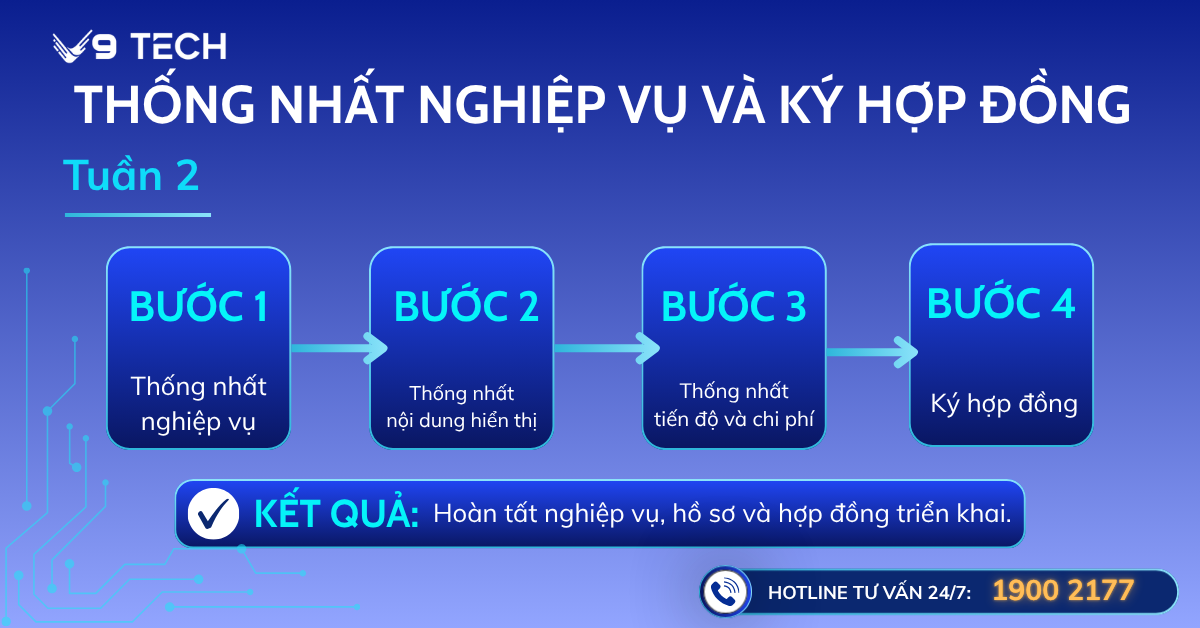 V9 TECH

THỐNG NHẤT NGHIỆP VỤ VÀ KÝ HỢP ĐỒNG

Tuần 2

BƯỚC 1
Thống nhất nghiệp vụ

BƯỚC 2
Thống nhất nội dung hiển thị

BƯỚC 3
Thống nhất tiến độ và chi phí

BƯỚC 4
Ký hợp đồng

KẾT QUẢ: Hoàn tất nghiệp vụ, hồ sơ và hợp đồng triển khai.

HOTLINE TƯ VẤN 24/7: 1900 2177